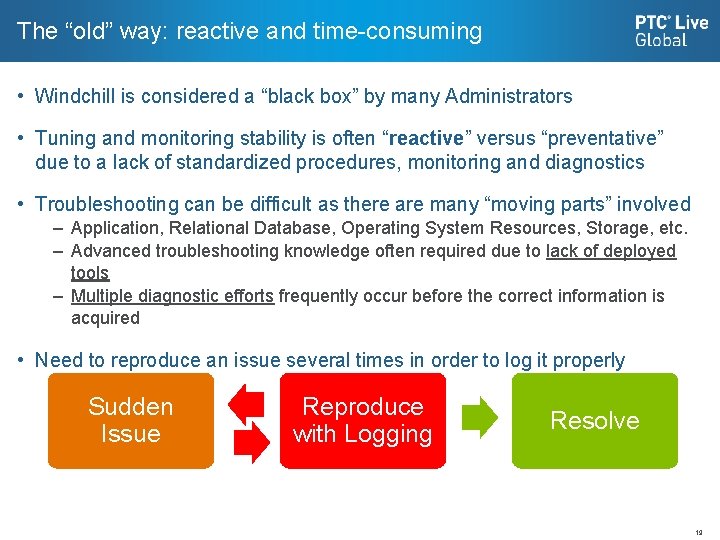 The “old” way: reactive and time-consuming

PTC® Live Global

• Windchill is considered a “black box” by many Administrators

• Tuning and monitoring stability is often “reactive” versus “preventative” due to a lack of standardized procedures, monitoring and diagnostics

• Troubleshooting can be difficult as there are many “moving parts” involved
– Application, Relational Database, Operating System Resources, Storage, etc.
– Advanced troubleshooting knowledge often required due to lack of deployed tools
– Multiple diagnostic efforts frequently occur before the correct information is acquired

• Need to reproduce an issue several times in order to log it properly

Sudden Issue

Reproduce with Logging

Resolve

19